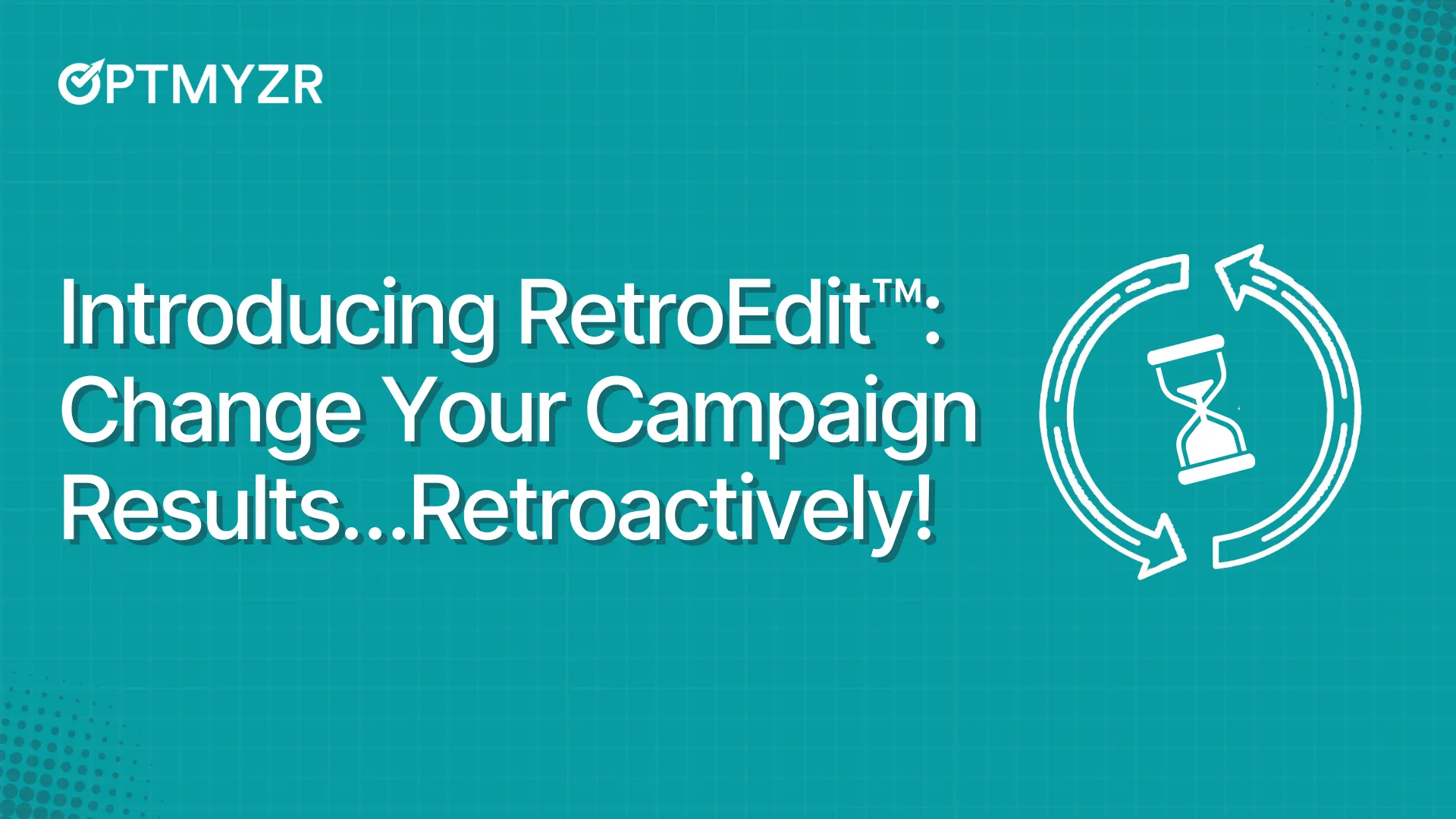 OPTMYZR

Introducing RetroEdit™: Change Your Campaign Results...Retroactively!